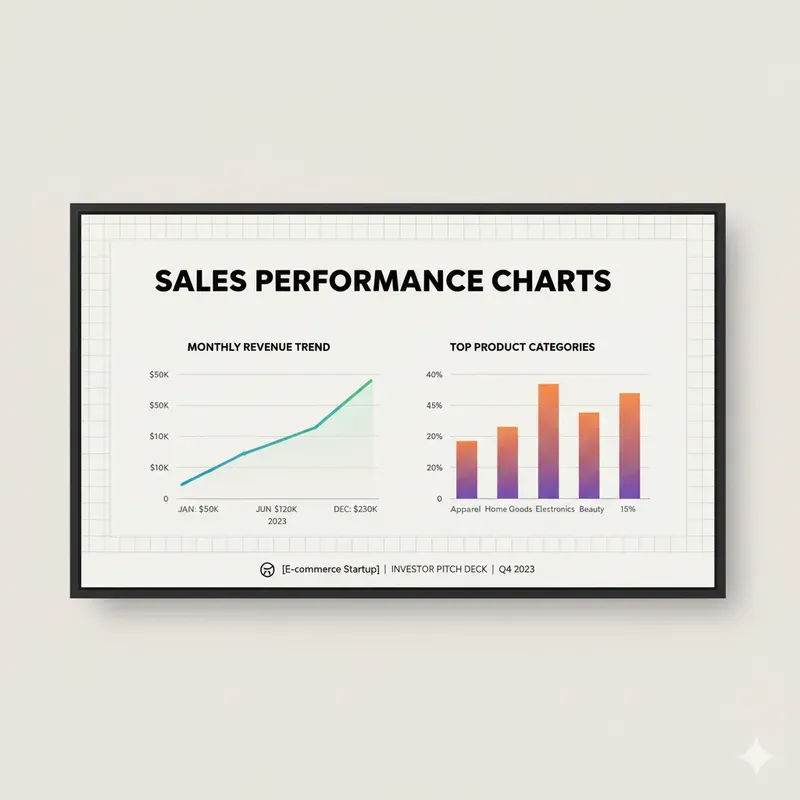 SALES PERFORMANCE CHARTS

MONTHLY REVENUE TREND

$50K
$50K
$10K
$10K
0

JAN: $50K
JUN $120K
2023
DEC: $230K

TOP PRODUCT CATEGORIES

40%
45%
20%
20%
0

Apparel
Home Goods
Electronics
Beauty
15%

[E-commerce Startup] | INVESTOR PITCH DECK | Q4 2023